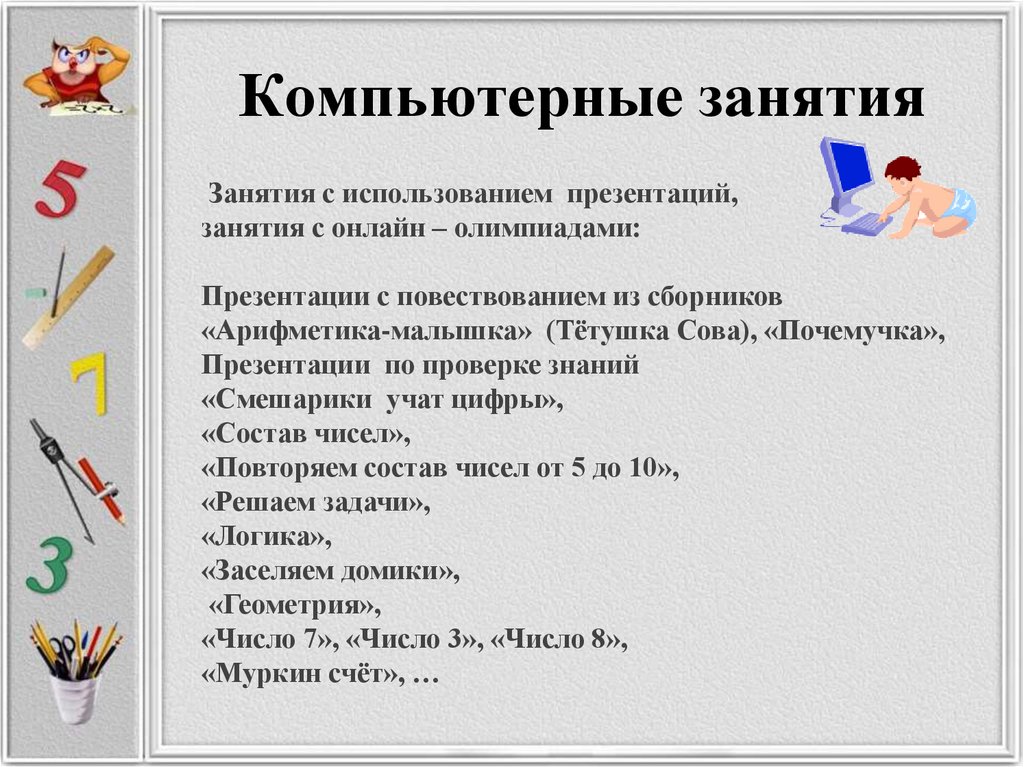 5

7

3

Компьютерные занятия

Занятия с использованием презентаций, занятия с онлайн – олимпиадами:

Презентации с повествованием из сборников «Арифметика-малышка» (Тётушка Сова), «Почемучка», Презентации по проверке знаний «Смешарики учат цифры», «Состав чисел», «Повторяем состав чисел от 5 до 10», «Решаем задачи», «Логика», «Заселяем домики», «Геометрия», «Число 7», «Число 3», «Число 8», «Муркин счёт», …